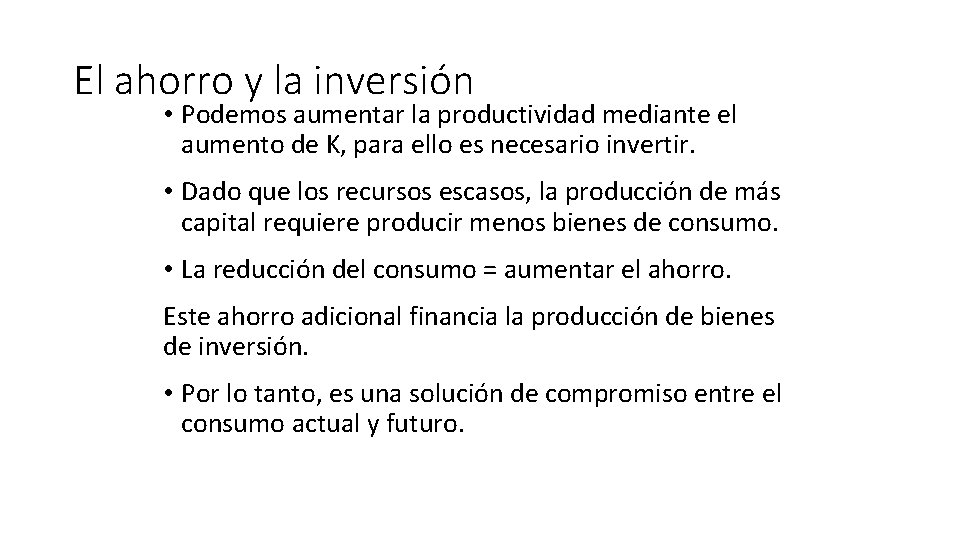 El ahorro y la inversión

• Podemos aumentar la productividad mediante el aumento de K, para ello es necesario invertir.

• Dado que los recursos escasos, la producción de más capital requiere producir menos bienes de consumo.

• La reducción del consumo = aumentar el ahorro.

Este ahorro adicional financia la producción de bienes de inversión.

• Por lo tanto, es una solución de compromiso entre el consumo actual y futuro.